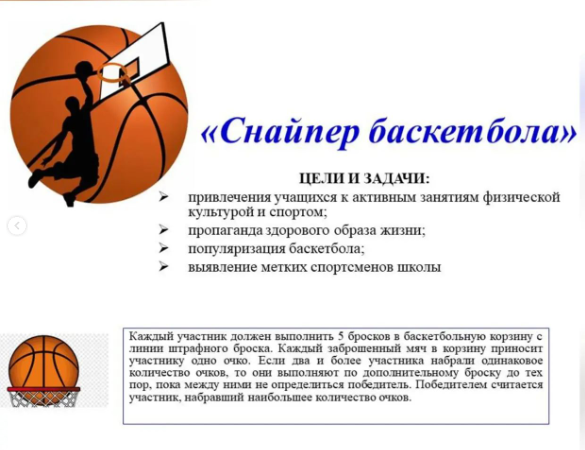 «Снайпер баскетбола»

ЦЕЛИ И ЗАДАЧИ:

➢ привлечения учащихся к активным занятиям физической культурой и спортом;
➢ пропаганда здорового образа жизни;
➢ популяризация баскетбола;
➢ выявление метких спортсменов школы

Каждый участник должен выполнить 5 бросков в баскетбольную корзину с линии штрафного броска. Каждый заброшенный мяч в корзину приносит участнику одно очко. Если два и более участника набрали одинаковое количество очков, то они выполняют по дополнительному броску до тех пор, пока между ними не определиться победитель. Победителем считается участник, набравший наибольшее количество очков.